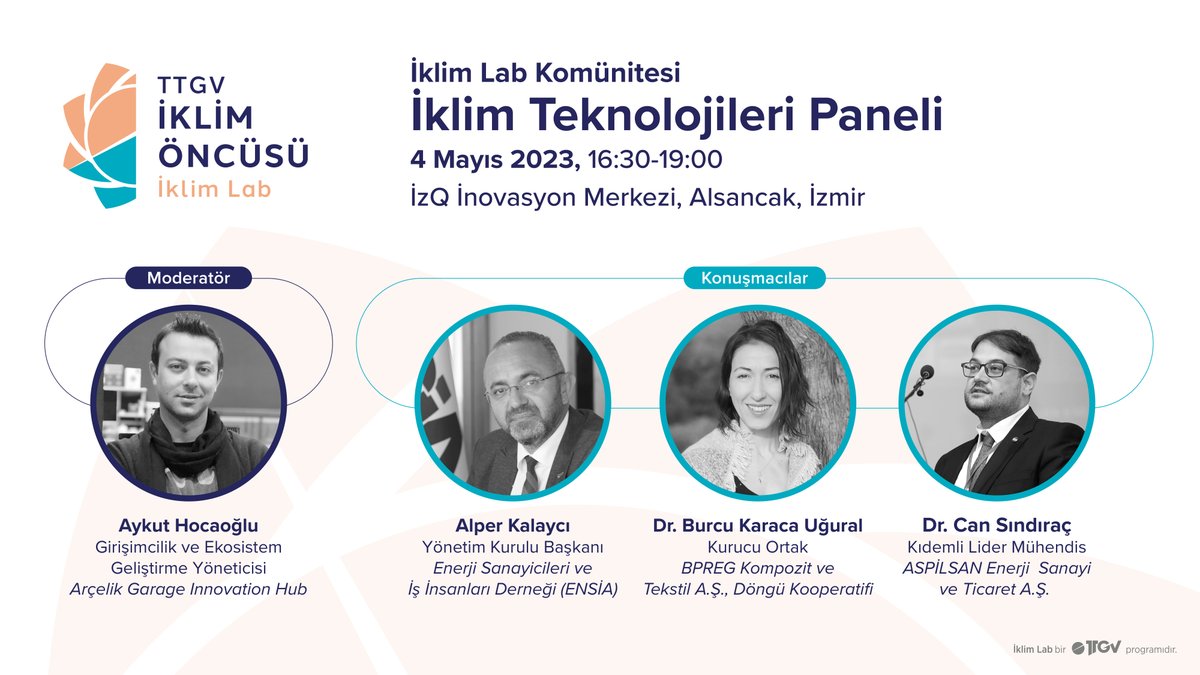 TTGV
İKLİM
ÖNCÜSÜ
İklim Lab

İklim Lab Komünitesi
İklim Teknolojileri Paneli
4 Mayıs 2023, 16:30-19:00
İzQ İnovasyon Merkezi, Alsancak, İzmir

Moderatör

Konuşmacılar

Aykut Hocaoğlu
Girişimcilik ve Ekosistem Geliştirme Yöneticisi
Arçelik Garage Innovation Hub

Alper Kalaycı
Yönetim Kurulu Başkanı
Enerji Sanayicileri ve İş İnsanları Derneği (ENSİA)

Dr. Burcu Karaca Uğural
Kurucu Ortak
BPREG Kompozit ve Tekstil A.Ş., Döngü Kooperatifi

Dr. Can Sındıraç
Kıdemli Lider Mühendis
ASPİLSAN Enerji Sanayi ve Ticaret A.Ş.

İklim Lab bir TTGV programıdır.